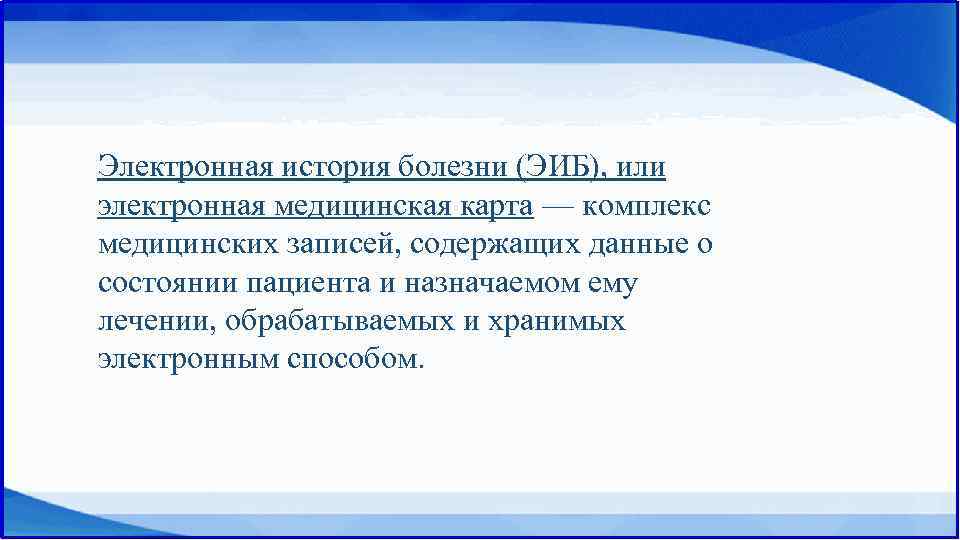 Электронная история болезни (ЭИБ), или электронная медицинская карта — комплекс медицинских записей, содержащих данные о состоянии пациента и назначаемом ему лечении, обрабатываемых и хранимых электронным способом.